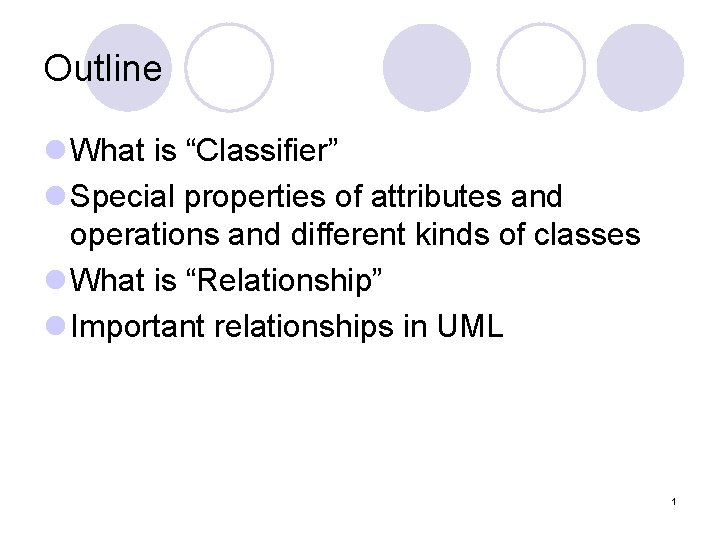 Outline

What is “Classifier”

Special properties of attributes and operations and different kinds of classes

What is “Relationship”

Important relationships in UML

1